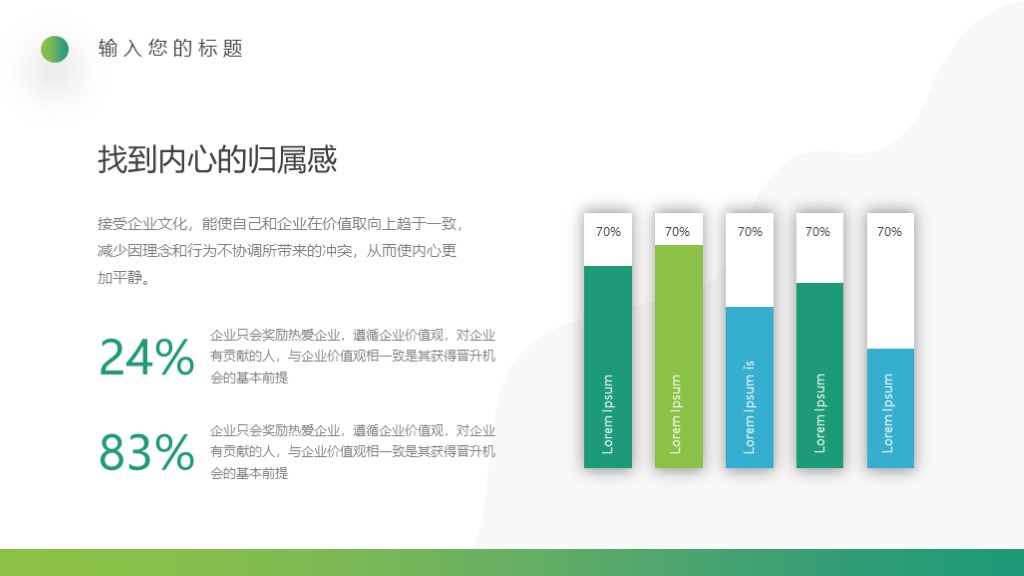 输入您的标题

找到内心的归属感

接受企业文化，能使自己和企业在价值取向上趋于一致，减少因理念和行为不协调所带来的冲突，从而使内心更加平静。

24%

企业只会奖励热爱企业，遵循企业价值观，对企业有贡献的人，与企业价值观相一致是其获得晋升机会的基本前提

83%

企业只会奖励热爱企业，遵循企业价值观，对企业有贡献的人，与企业价值观相一致是其获得晋升机会的基本前提

70%
Lorem Ipsum

70%
Lorem Ipsum

70%
Lorem Ipsum is

70%
Lorem Ipsum

70%
Lorem Ipsum